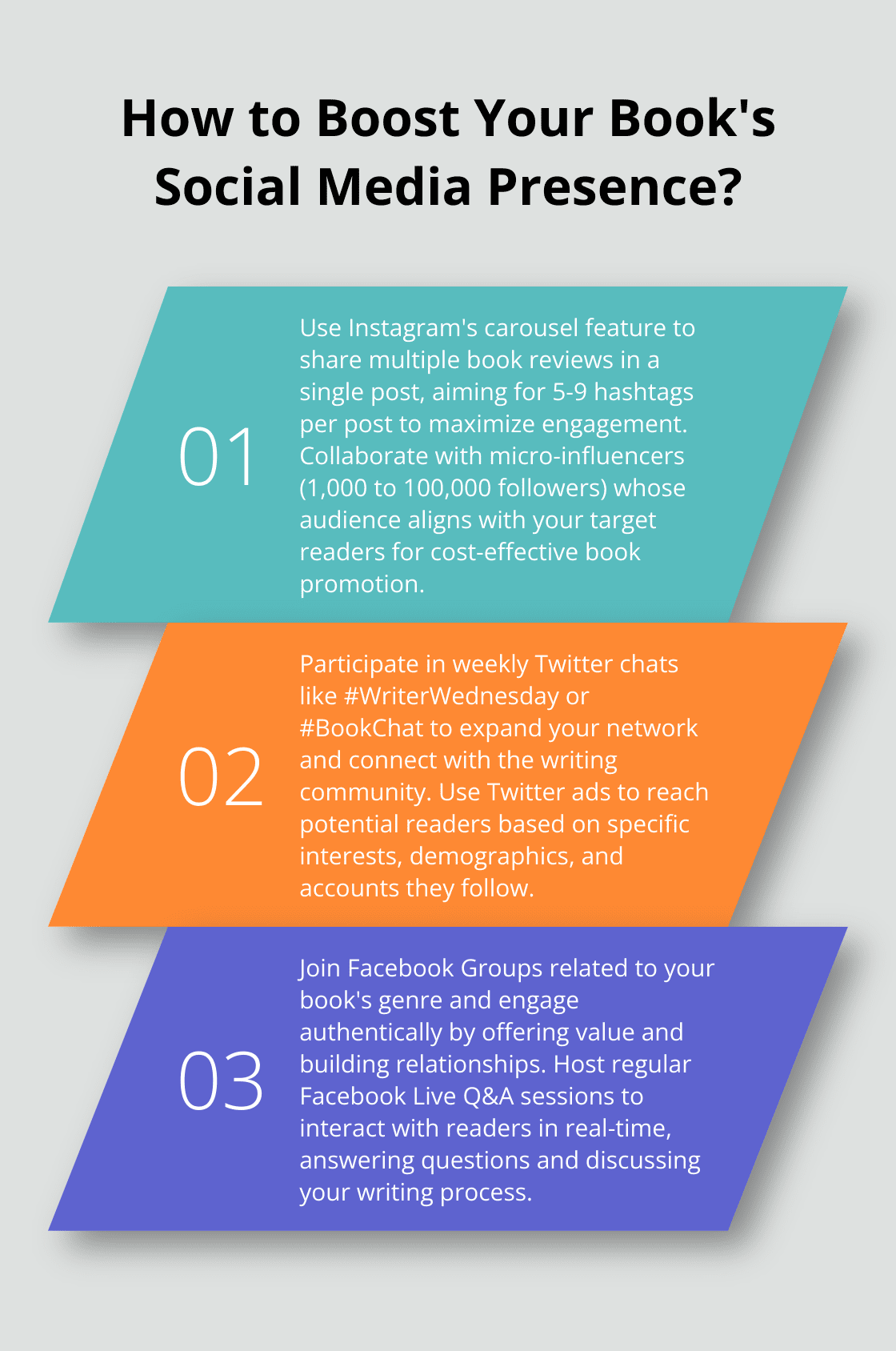 How to Boost Your Book's Social Media Presence?

01

Use Instagram's carousel feature to share multiple book reviews in a single post, aiming for 5-9 hashtags per post to maximize engagement. Collaborate with micro-influencers (1,000 to 100,000 followers) whose audience aligns with your target readers for cost-effective book promotion.

02

Participate in weekly Twitter chats like #WriterWednesday or #BookChat to expand your network and connect with the writing community. Use Twitter ads to reach potential readers based on specific interests, demographics, and accounts they follow.

03

Join Facebook Groups related to your book's genre and engage authentically by offering value and building relationships. Host regular Facebook Live Q&A sessions to interact with readers in real-time, answering questions and discussing your writing process.